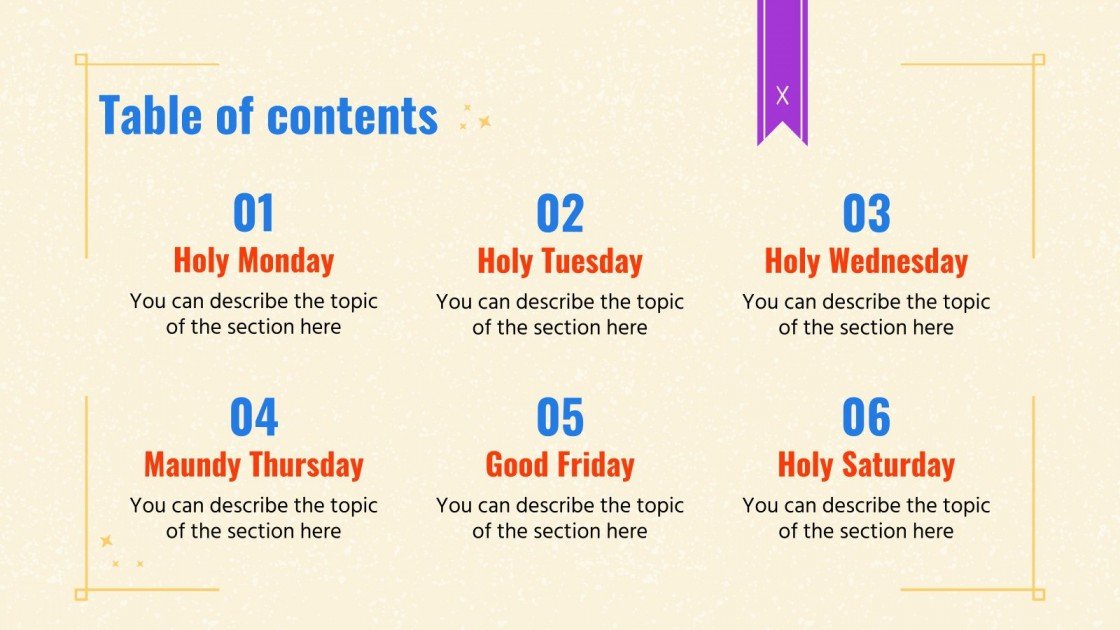 Table of contents

X

01
Holy Monday
You can describe the topic of the section here

02
Holy Tuesday
You can describe the topic of the section here

03
Holy Wednesday
You can describe the topic of the section here

04
Maundy Thursday
You can describe the topic of the section here

05
Good Friday
You can describe the topic of the section here

06
Holy Saturday
You can describe the topic of the section here